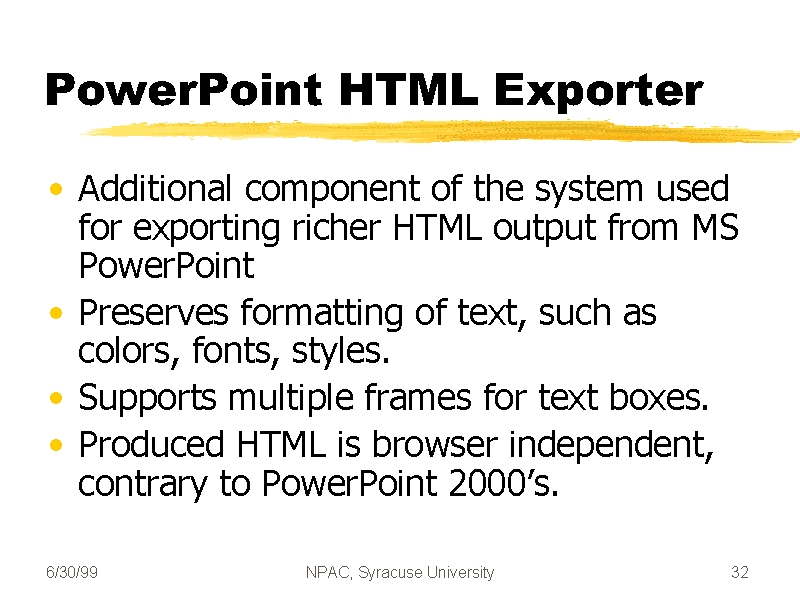 PowerPoint HTML Exporter

• Additional component of the system used for exporting richer HTML output from MS PowerPoint
• Preserves formatting of text, such as colors, fonts, styles.
• Supports multiple frames for text boxes.
• Produced HTML is browser independent, contrary to PowerPoint 2000's.

6/30/99 NPAC, Syracuse University 32